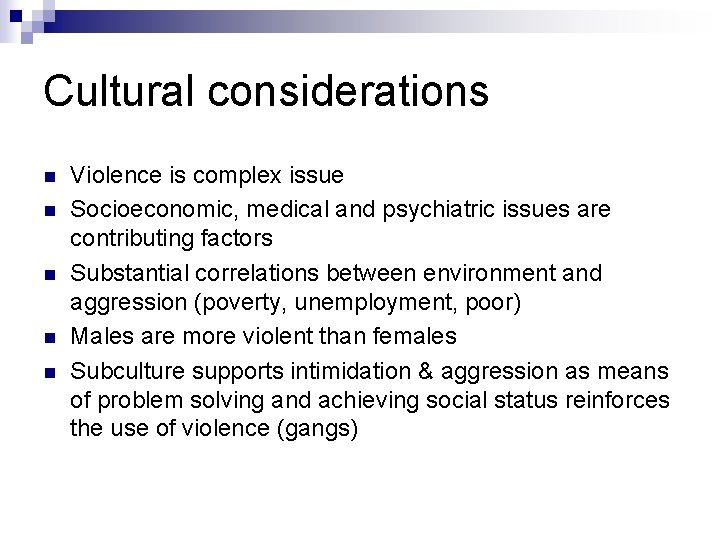 Cultural considerations

- Violence is complex issue
- Socioeconomic, medical and psychiatric issues are contributing factors
- Substantial correlations between environment and aggression (poverty, unemployment, poor)
- Males are more violent than females
- Subculture supports intimidation & aggression as means of problem solving and achieving social status reinforces the use of violence (gangs)